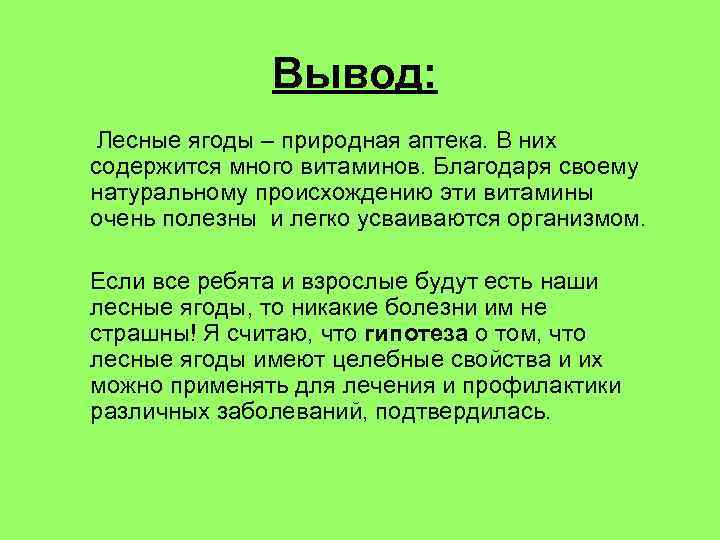 Вывод:

Лесные ягоды – природная аптека. В них содержится много витаминов. Благодаря своему натуральному происхождению эти витамины очень полезны и легко усваиваются организмом.

Если все ребята и взрослые будут есть наши лесные ягоды, то никакие болезни им не страшны! Я считаю, что гипотеза о том, что лесные ягоды имеют целебные свойства и их можно применять для лечения и профилактики различных заболеваний, подтвердилась.